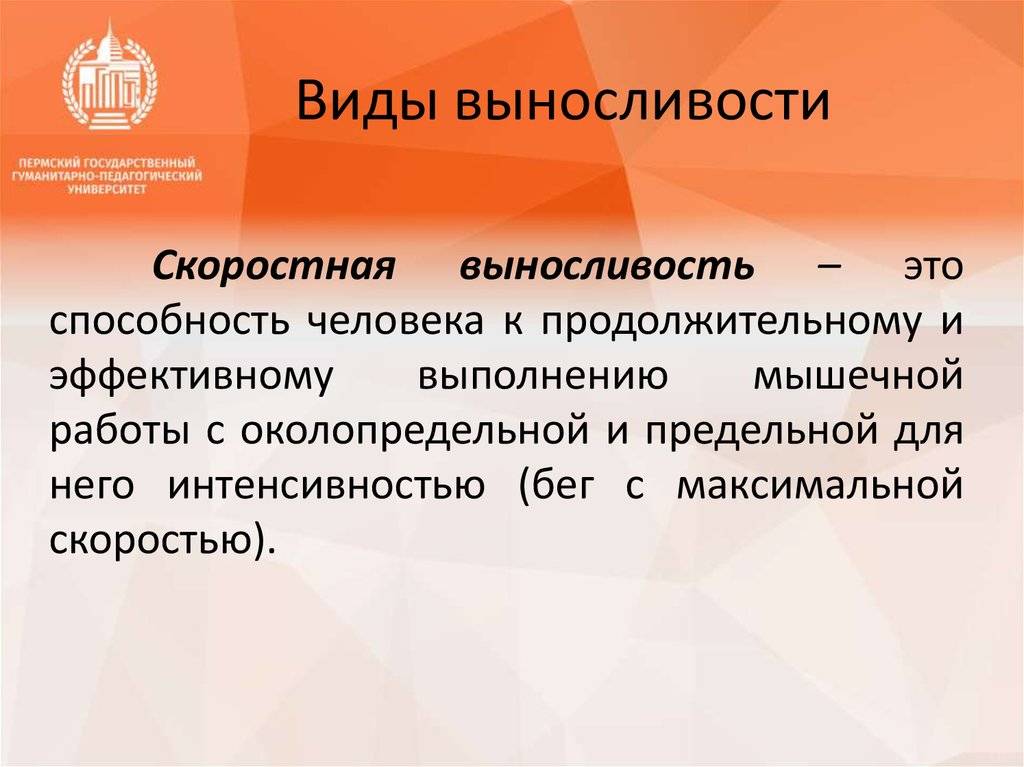 ПЕРМСКИЙ ГОСУДАРСТВЕННЫЙ ГУМАНИТАРНО-ПЕДАГОГИЧЕСКИЙ УНИВЕРСИТЕТ

Виды выносливости

Скоростная выносливость – это способность человека к продолжительному и эффективному выполнению мышечной работы с околопредельной и предельной для него интенсивностью (бег с максимальной скоростью).